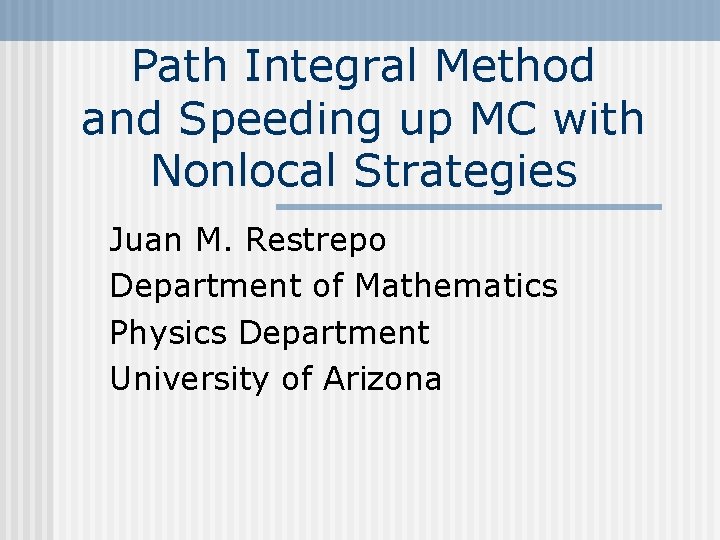 Path Integral Method and Speeding up MC with Nonlocal Strategies

Juan M. Restrepo
Department of Mathematics
Physics Department
University of Arizona